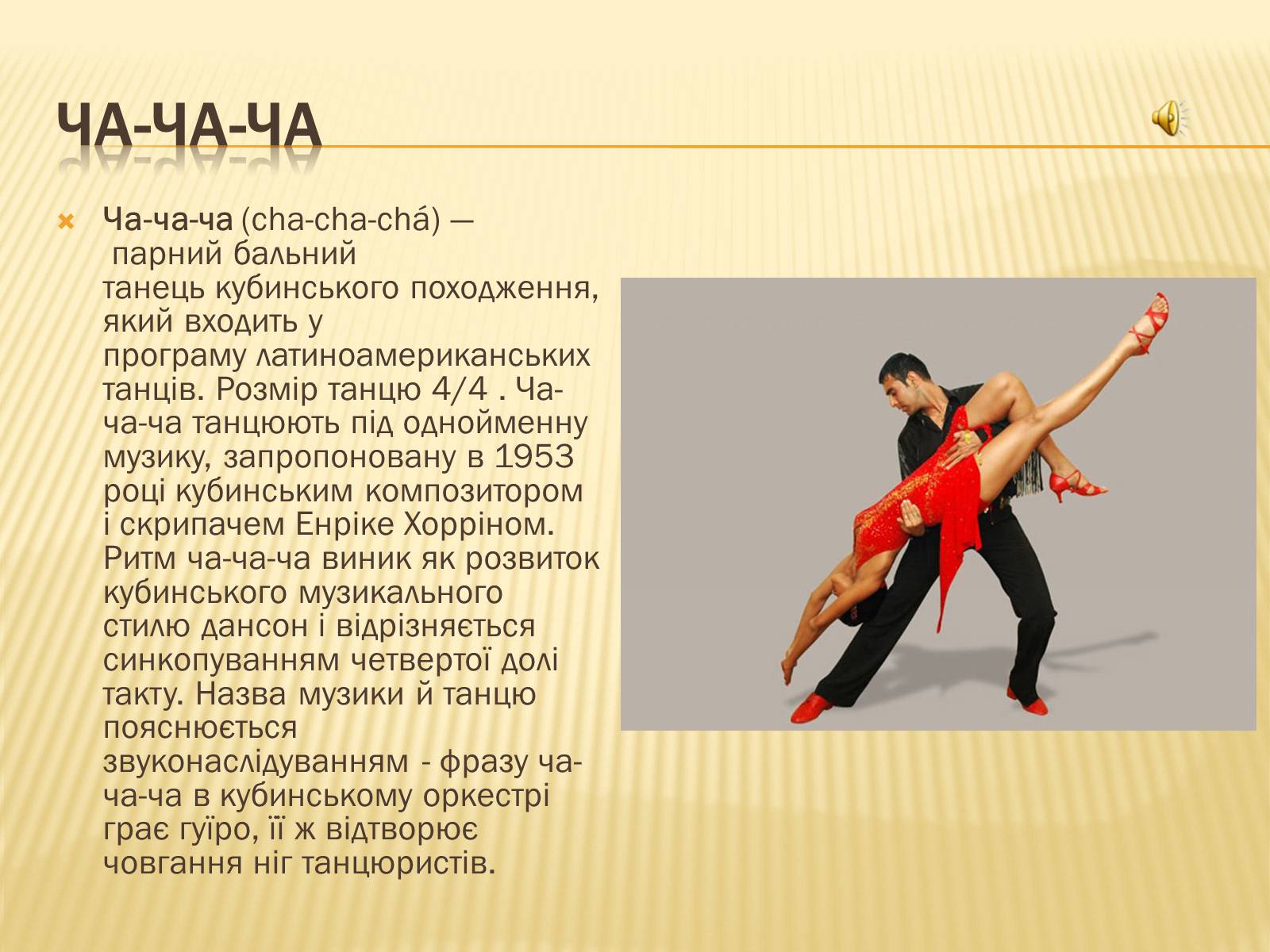 ЧА-ЧА-ЧА

Ча-ча-ча (cha-cha-chá) — парний бальний танець кубинського походження, який входить у програму латиноамериканських танців. Розмір танцю 4/4 . Ча-ча-ча танцюють під однойменну музику, запропоновану в 1953 році кубинським композитором і скрипачем Енріке Хорріном. Ритм ча-ча-ча виник як розвиток кубинського музикального стилю дансон і відрізняється синкопуванням четвертої долі такту. Назва музики й танцю пояснюється звуконаслідуванням - фразу ча-ча-ча в кубинському оркестрі грає гуїро, її ж відтворює човгання ніг танцюристів.